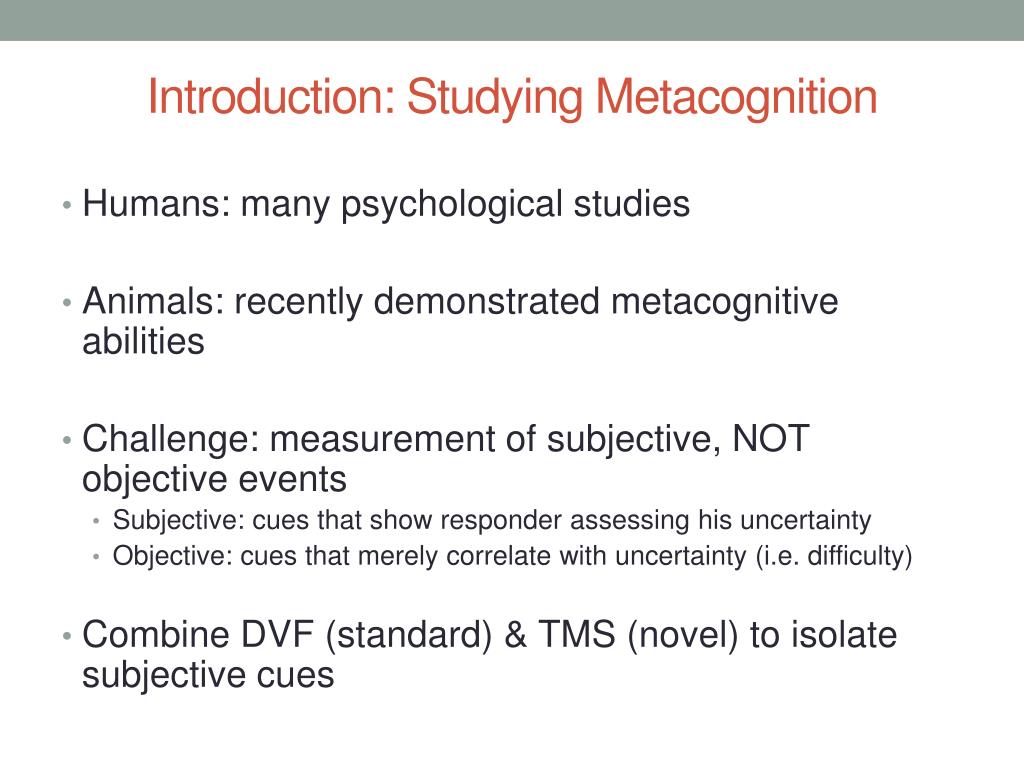 Introduction: Studying Metacognition

• Humans: many psychological studies

• Animals: recently demonstrated metacognitive abilities

• Challenge: measurement of subjective, NOT objective events
  • Subjective: cues that show responder assessing his uncertainty
  • Objective: cues that merely correlate with uncertainty (i.e. difficulty)

• Combine DVF (standard) & TMS (novel) to isolate subjective cues